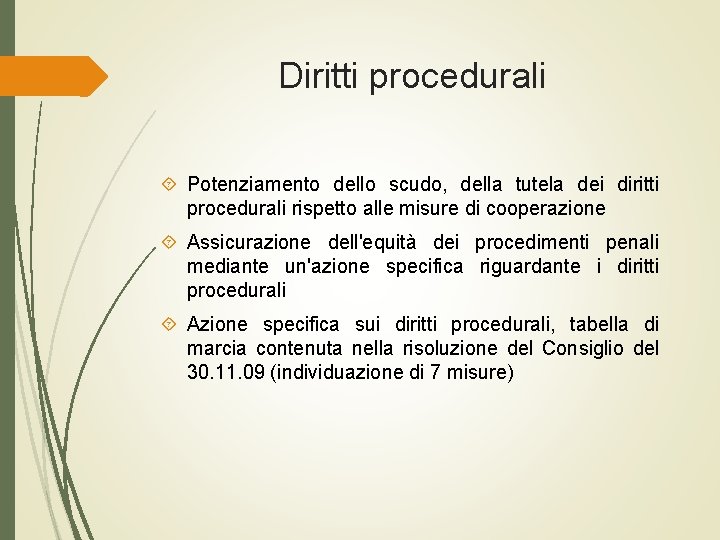 Diritti procedurali

Potenziamento dello scudo, della tutela dei diritti procedurali rispetto alle misure di cooperazione

Assicurazione dell'equità dei procedimenti penali mediante un'azione specifica riguardante i diritti procedurali

Azione specifica sui diritti procedurali, tabella di marcia contenuta nella risoluzione del Consiglio del 30.11.09 (individuazione di 7 misure)